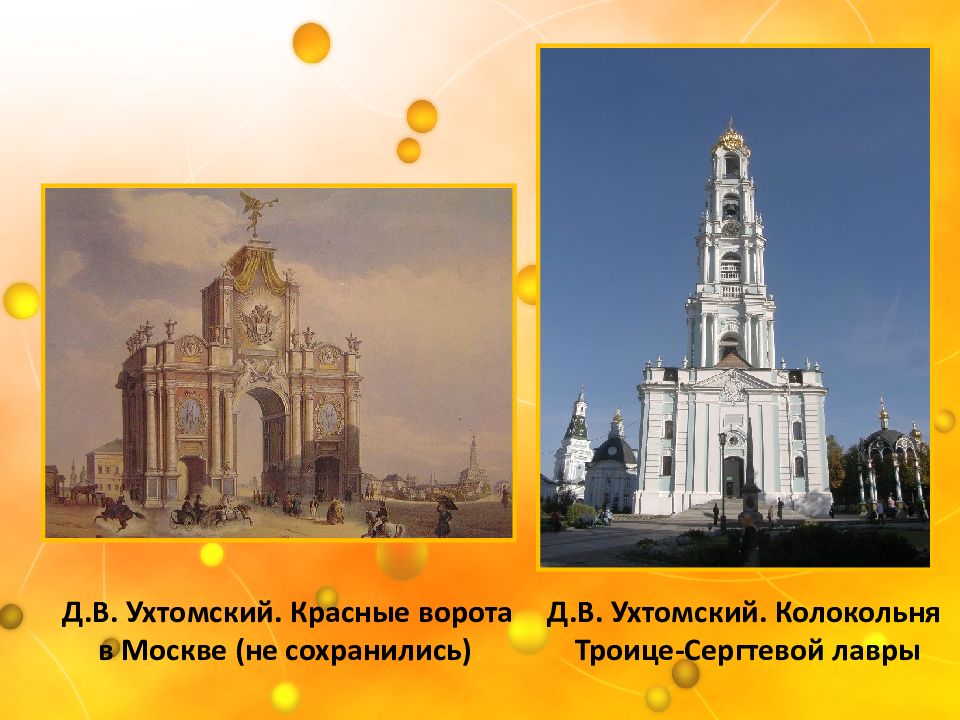 Д.В. Ухтомский. Красные ворота в Москве (не сохранились)

Д.В. Ухтомский. Колокольня Троице-Сергтевой лавры